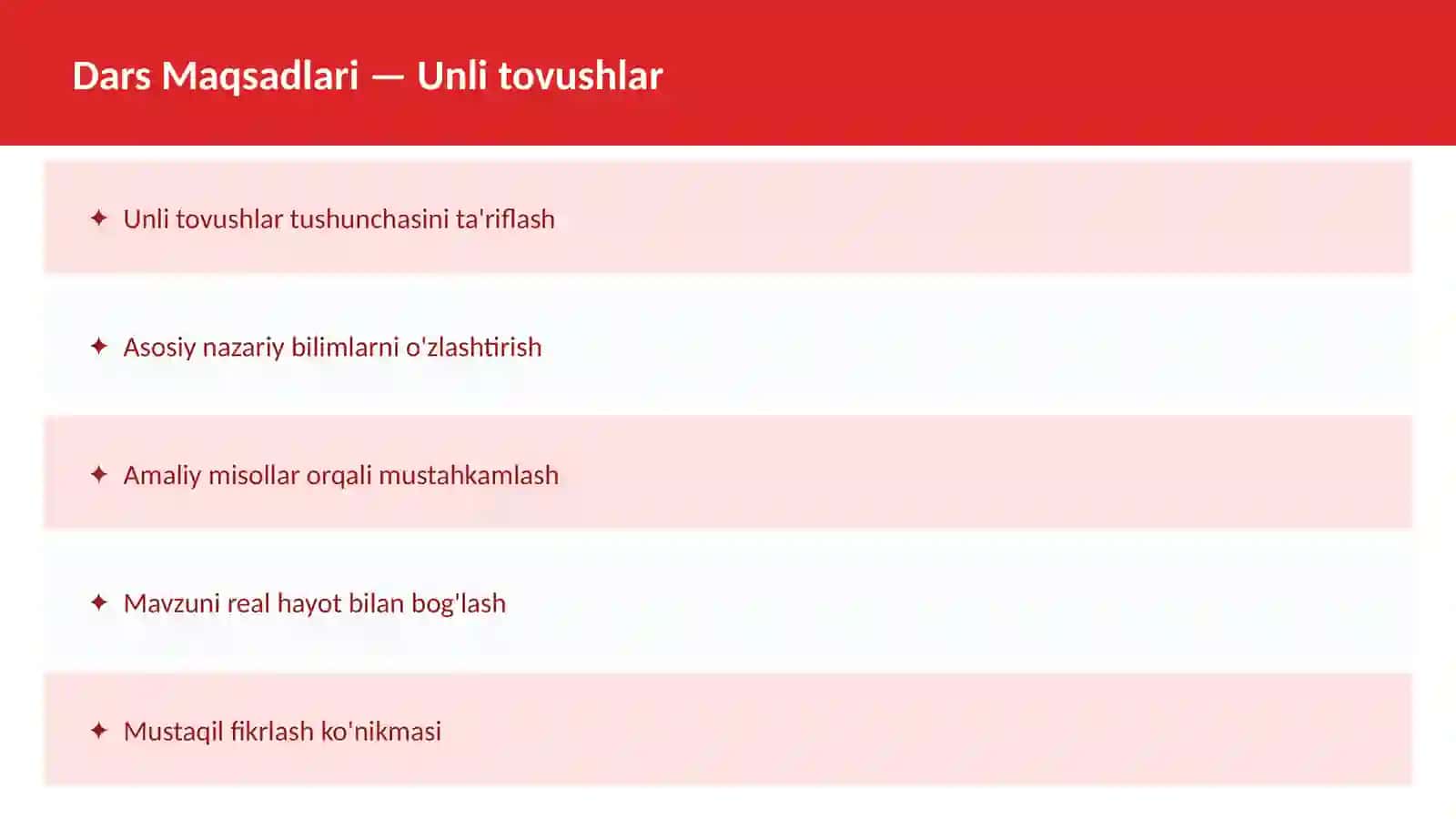 Dars Maqsadlari — Unli tovushlar

✦ Unli tovushlar tushunchasini ta'riflash

✦ Asosiy nazariy bilimlarni o'zlashtirish

✦ Amaliy misollar orqali mustahkamlash

✦ Mavzuni real hayot bilan bog'lash

✦ Mustaqil fikrlash ko'nikmasi